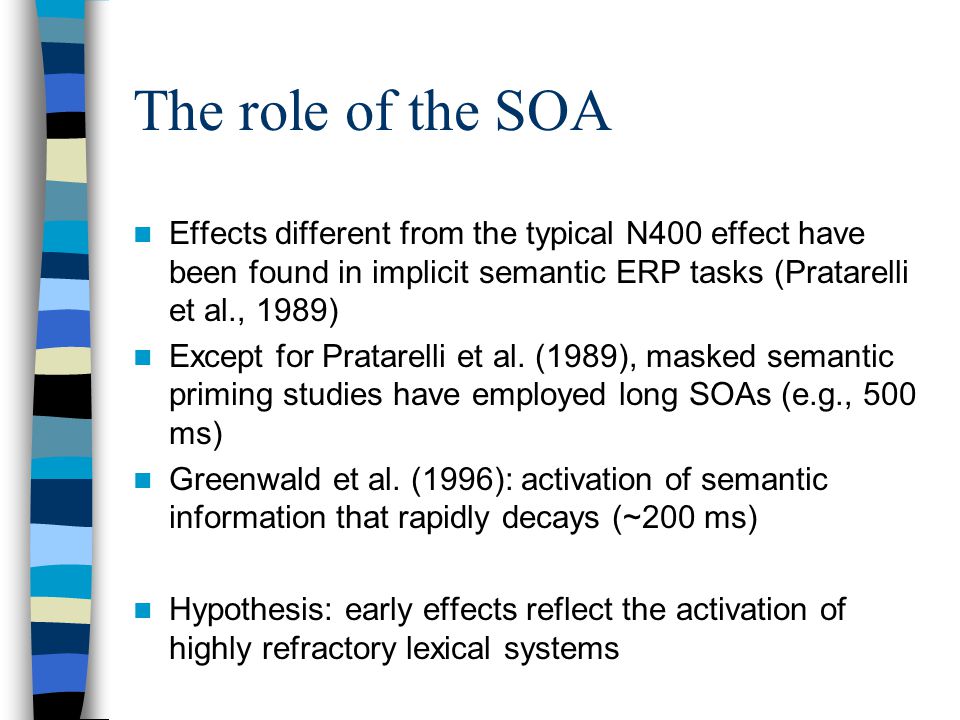 The role of the SOA

Effects different from the typical N400 effect have been found in implicit semantic ERP tasks (Pratarelli et al., 1989)

Except for Pratarelli et al. (1989), masked semantic priming studies have employed long SOAs (e.g., 500 ms)

Greenwald et al. (1996): activation of semantic information that rapidly decays (~200 ms)

Hypothesis: early effects reflect the activation of highly refractory lexical systems